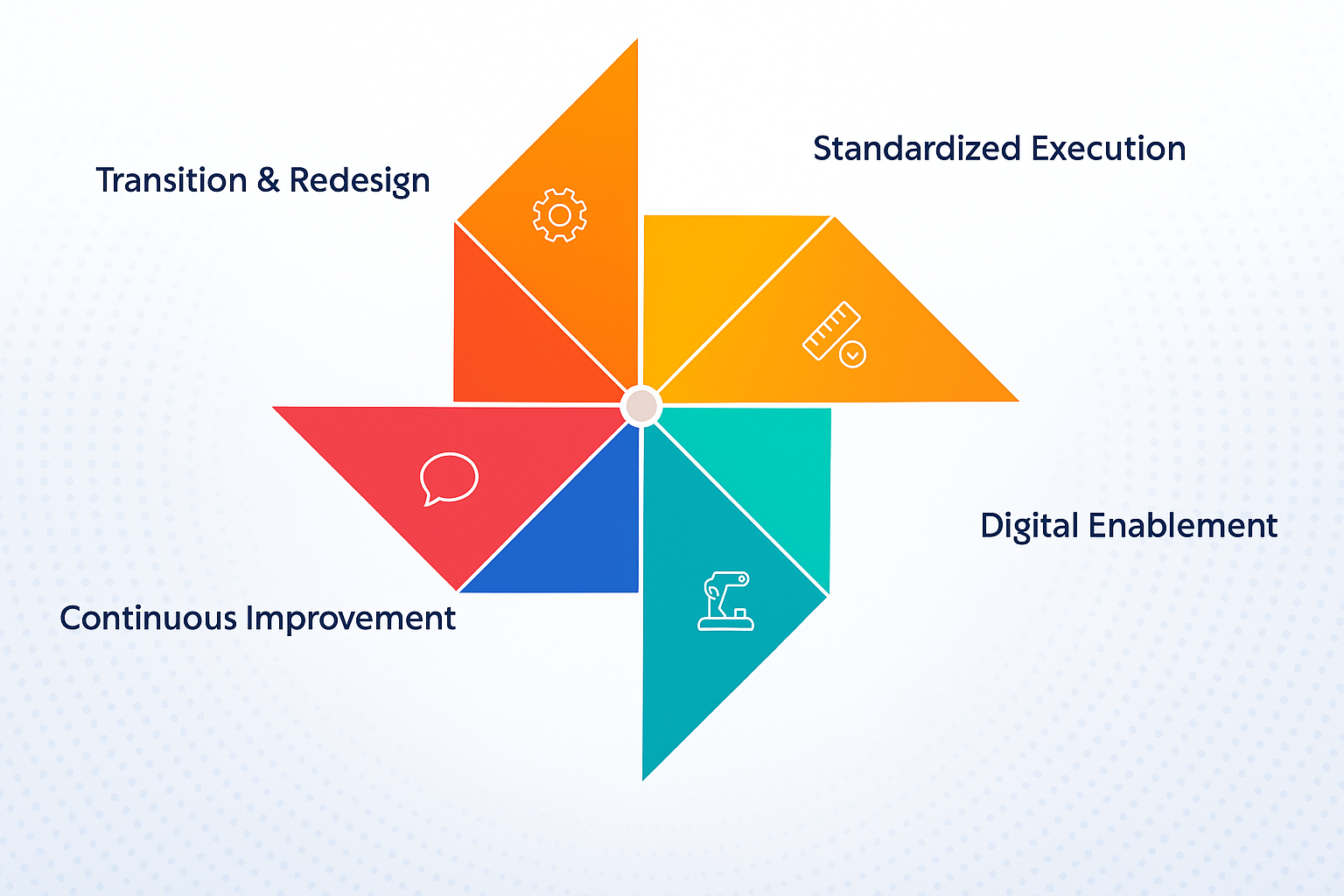 Transition & Redesign

Standardized Execution

Digital Enablement

Continuous Improvement